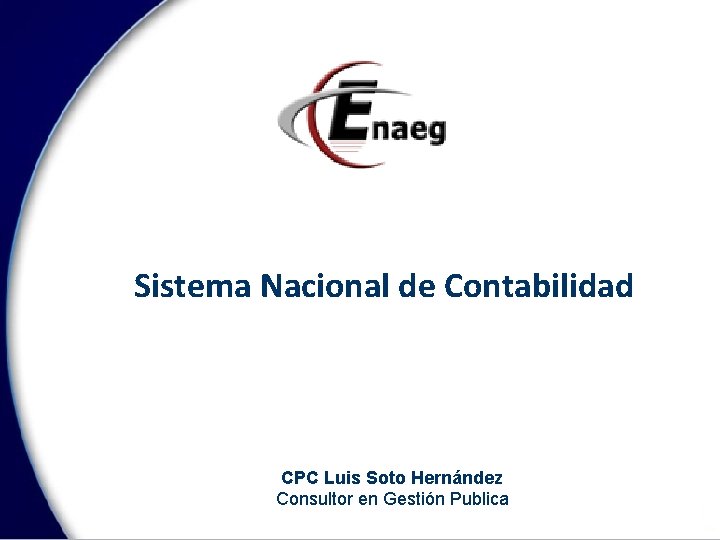 Enaeg

Sistema Nacional de Contabilidad

CPC Luis Soto Hernández
Consultor en Gestión Publica